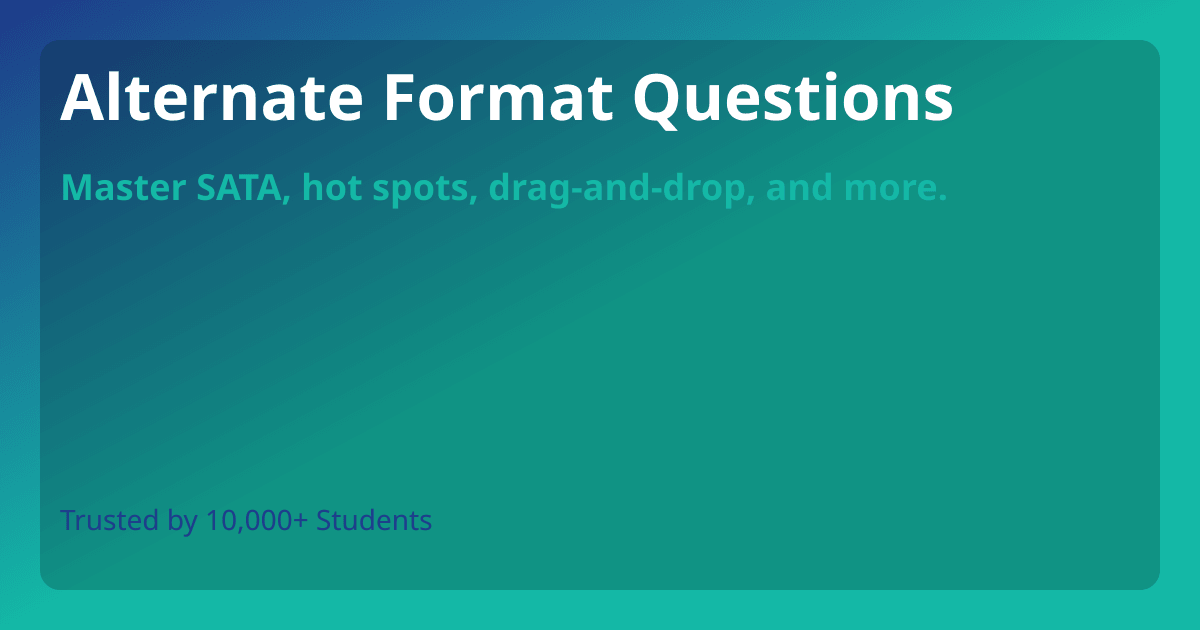 Alternate Format Questions

Master SATA, hot spots, drag-and-drop, and more.

Trusted by 10,000+ Students